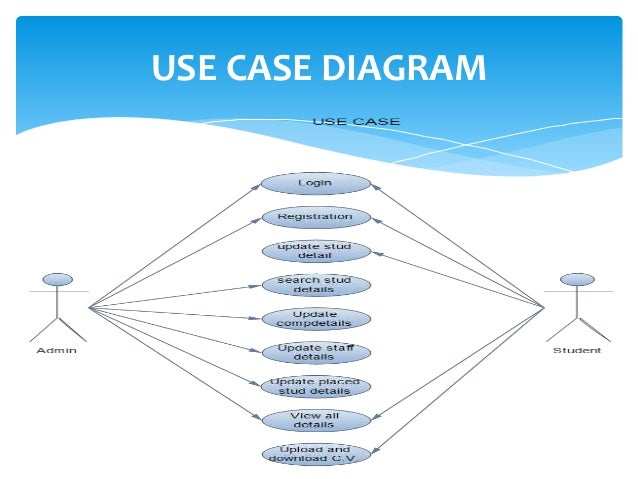 USE CASE DIAGRAM

USE CASE

Login

Registration

update stud detail

search stud details

Update compdetails

Update staff details

Update placed stud details

View all details

Upload and download C.V.

Admin

Student